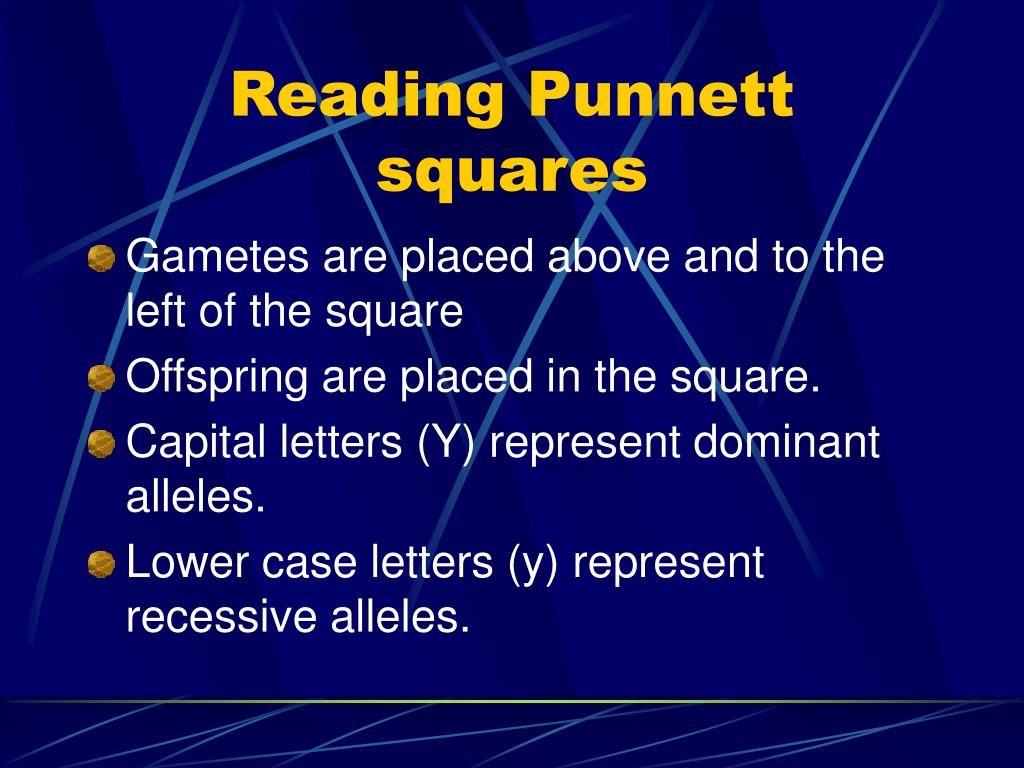 Reading Punnett squares

Gametes are placed above and to the left of the square

Offspring are placed in the square.

Capital letters (Y) represent dominant alleles.

Lower case letters (y) represent recessive alleles.